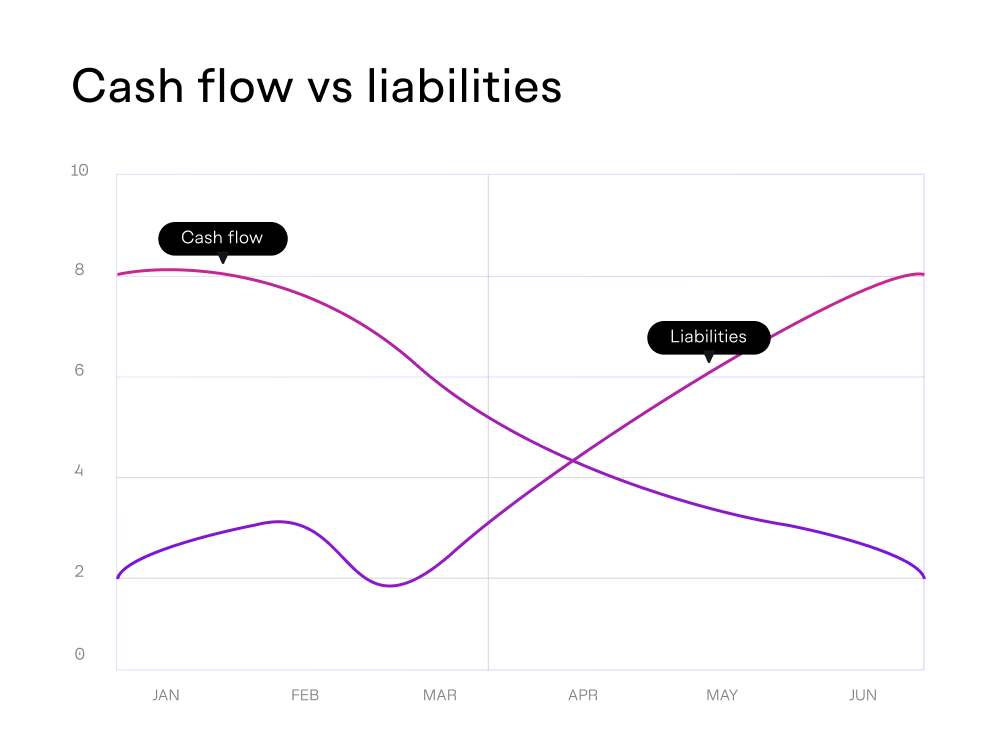 Cash flow vs liabilities

10
8
6
4
2
0

Cash flow
Liabilities

JAN
FEB
MAR
APR
MAY
JUN